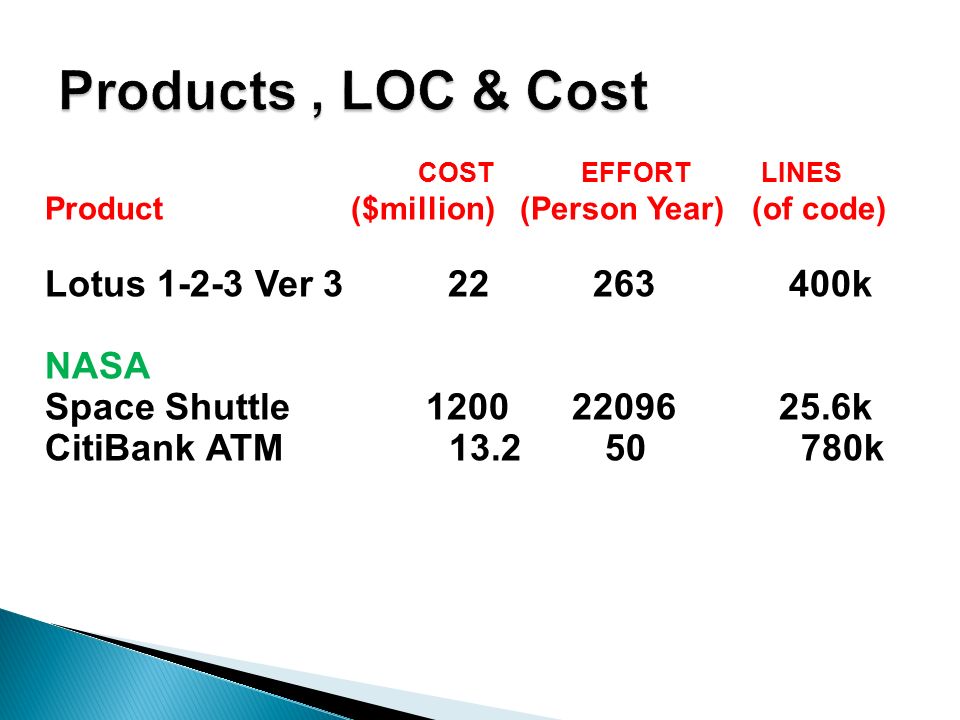 Products , LOC & Cost

| Product | COST ($million) | EFFORT (Person Year) | LINES (of code) |
|---|---|---|---|
| Lotus 1-2-3 Ver 3 | 22 | 263 | 400k |
| NASA | | | |
| Space Shuttle | 1200 | 22096 | 25.6k |
| CitiBank ATM | 13.2 | 50 | 780k |